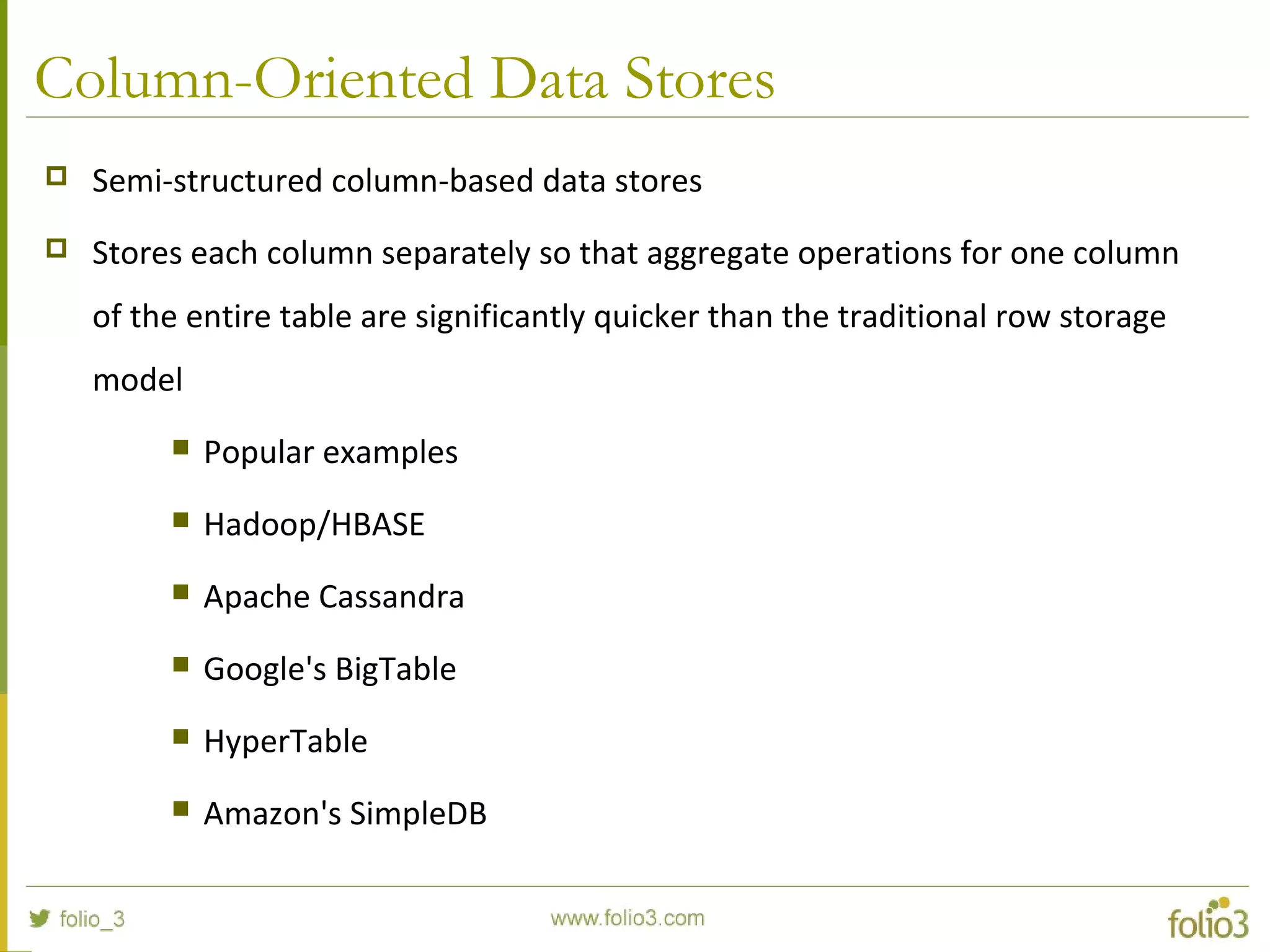 Column-Oriented Data Stores

Semi-structured column-based data stores

Stores each column separately so that aggregate operations for one column of the entire table are significantly quicker than the traditional row storage model

Popular examples

Hadoop/HBASE

Apache Cassandra

Google's BigTable

HyperTable

Amazon's SimpleDB

folio_3

www.folio3.com

folio3